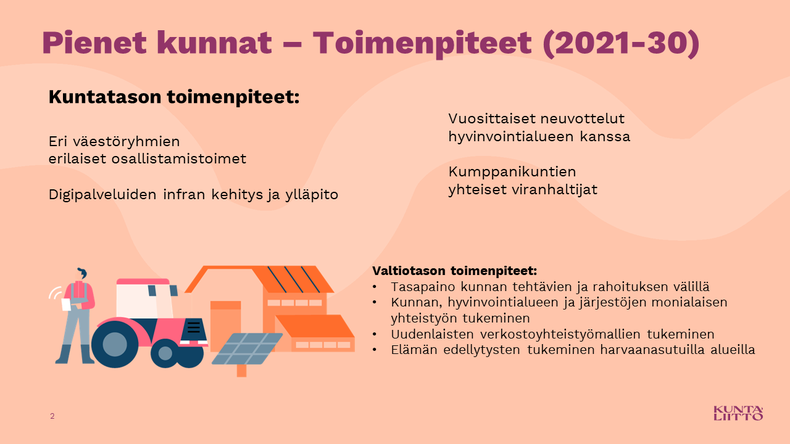 Pienet kunnat – Toimenpiteet (2021-30)

Kuntatason toimenpiteet:

Eri väestöryhmien erilaiset osallistamistoimet

Digipalveluiden infran kehitys ja ylläpito

Vuosittaiset neuvottelut hyvinvointialueen kanssa

Kumppanikuntien yhteiset viranhaltijat

Valtiotason toimenpiteet:
• Tasapaino kunnan tehtävien ja rahoituksen välillä
• Kunnan, hyvinvointialueen ja järjestöjen monialaisen yhteistyön tukeminen
• Uudenlaisten verkostoyhteistyömallien tukeminen
• Elämän edellytysten tukeminen harvaanasutuilla alueilla

2

KUNTA LIITTO